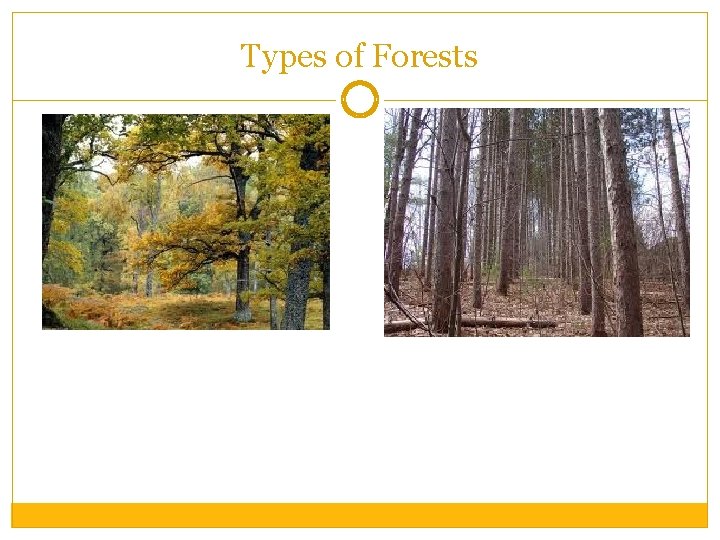 Types of Forests